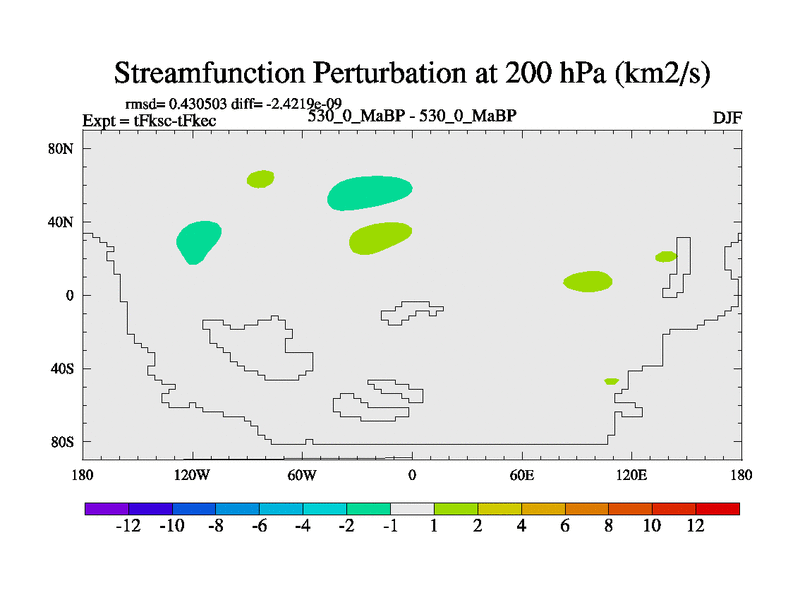 Streamfunction Perturbation at 200 hPa (km2/s)

rmsd= 0.430503 diff= -2.4219e-09
Expt = tFksc-tFkec
530_0_MaBP - 530_0_MaBP
DJF

80N
40N
0
40S
80S

180
120W
60W
0
60E
120E
180

-12
-10
-8
-6
-4
-2
-1
1
2
4
6
8
10
12